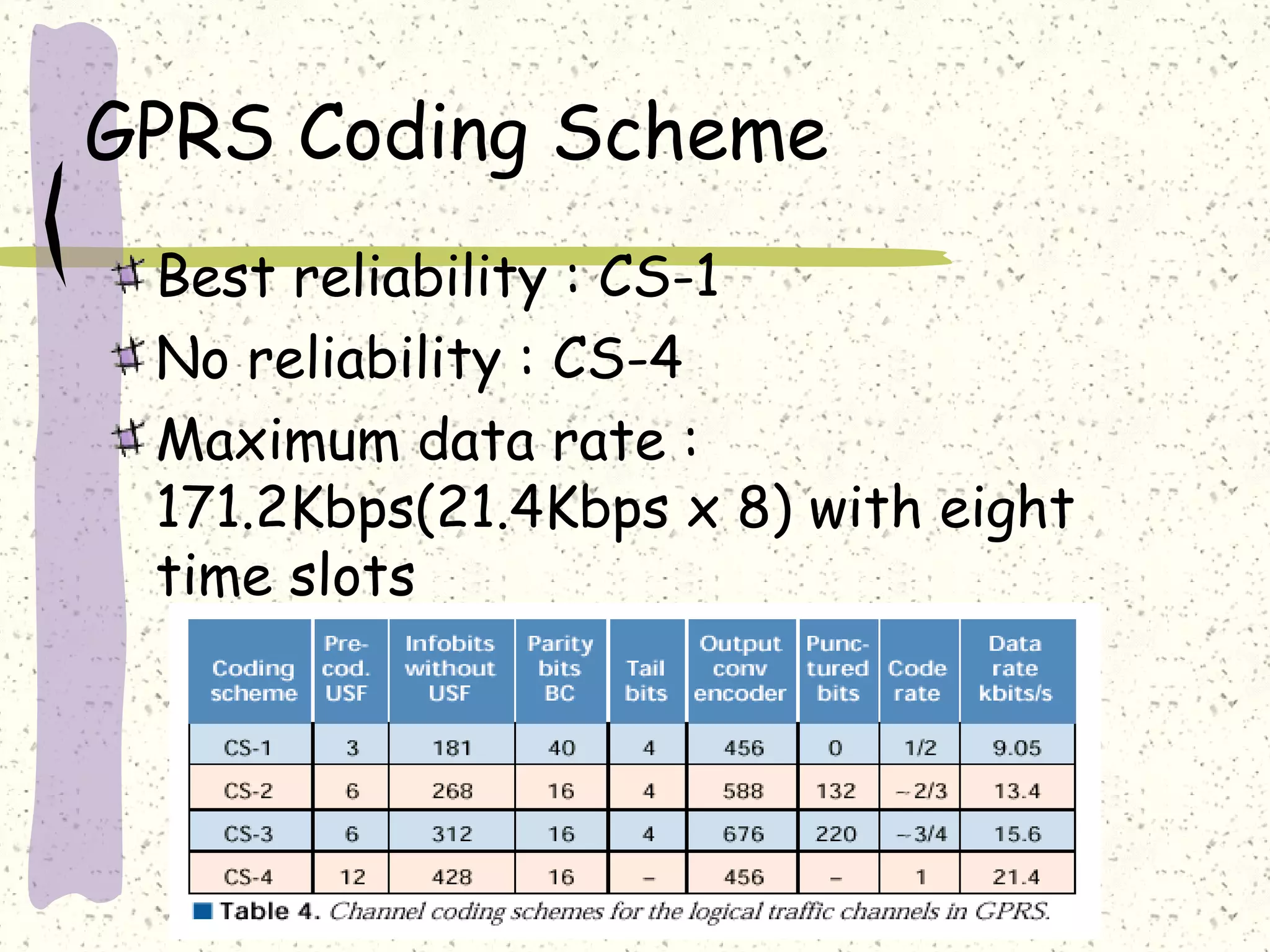 GPRS Coding Scheme

Best reliability : CS-1

No reliability : CS-4

Maximum data rate : 171.2Kbps(21.4Kbps x 8) with eight time slots

| Coding scheme | Pre-cod. USF | Infobits without USF | Parity bits BC | Tail bits | Output conv encoder | Punctured bits | Code rate | Data rate kbits/s |
|---|---|---|---|---|---|---|---|---|
| CS-1 | 3 | 181 | 40 | 4 | 456 | 0 | 1/2 | 9.05 |
| CS-2 | 6 | 268 | 16 | 4 | 588 | 132 | ~2/3 | 13.4 |
| CS-3 | 6 | 312 | 16 | 4 | 676 | 220 | ~3/4 | 15.6 |
| CS-4 | 12 | 428 | 16 | – | 456 | – | 1 | 21.4 |

Table 4. Channel coding schemes for the logical traffic channels in GPRS.